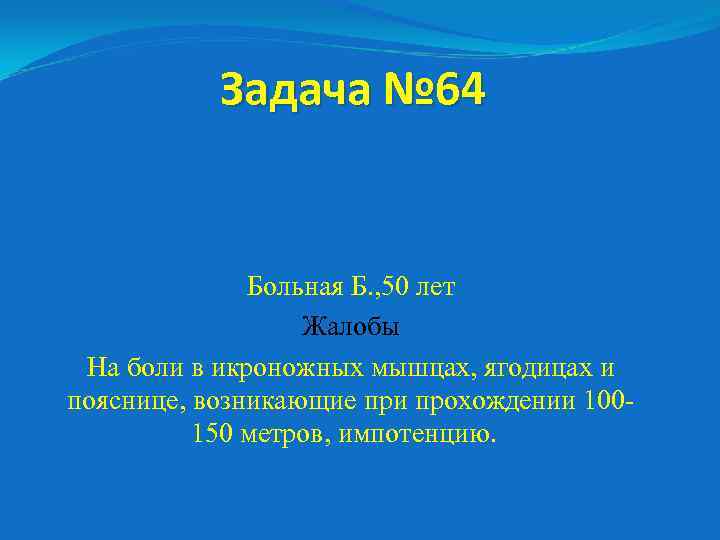 Задача №64

Больная Б.,50 лет

Жалобы

На боли в икроножных мышцах, ягодицах и пояснице, возникающие при прохождении 100-150 метров, импотенцию.